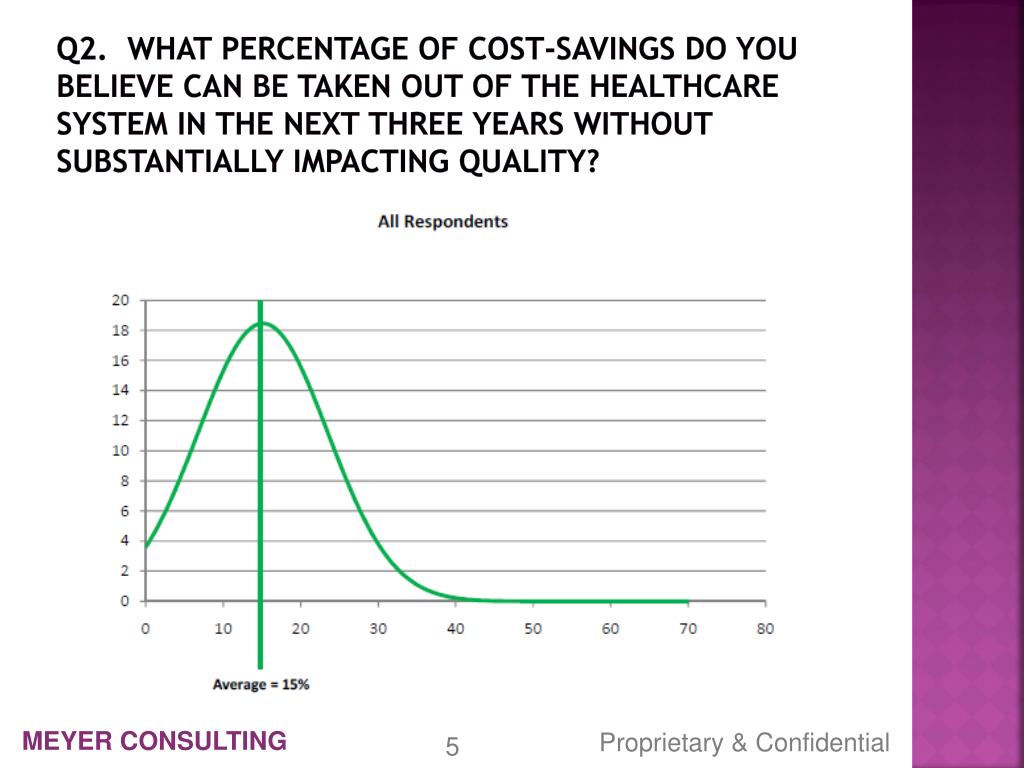 Q2. WHAT PERCENTAGE OF COST-SAVINGS DO YOU BELIEVE CAN BE TAKEN OUT OF THE HEALTHCARE SYSTEM IN THE NEXT THREE YEARS WITHOUT SUBSTANTIALLY IMPACTING QUALITY?

All Respondents

20
18
16
14
12
10
8
6
4
2
0

0 10 20 30 40 50 60 70 80

Average = 15%

MEYER CONSULTING

5

Proprietary & Confidential